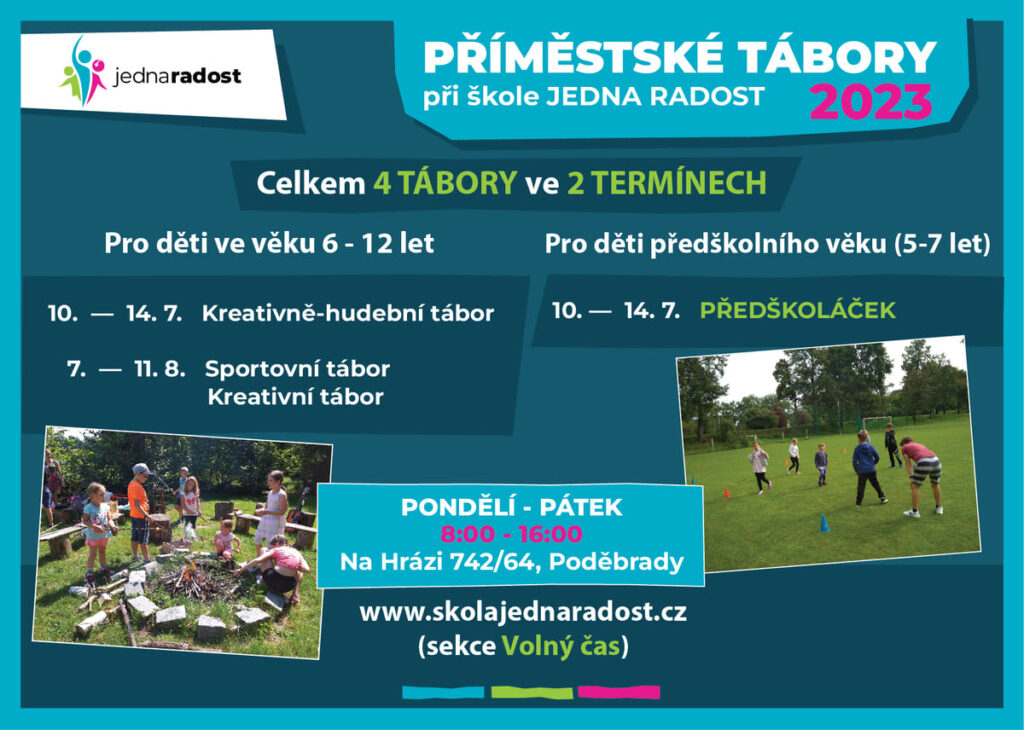 jednaradost

PŘÍMĚSTSKÉ TÁBORY
při škole JEDNA RADOST 2023

Celkem 4 TÁBORY ve 2 TERMÍNECH

Pro děti ve věku 6 - 12 let

10. — 14. 7. Kreativně-hudební tábor

7. — 11. 8. Sportovní tábor
Kreativní tábor

Pro děti předškolního věku (5-7 let)

10. — 14. 7. PŘEDŠKOLÁČEK

PONDĚLÍ - PÁTEK
8:00 - 16:00
Na Hrázi 742/64, Poděbrady

www.skolajednaradost.cz
(sekce Volný čas)